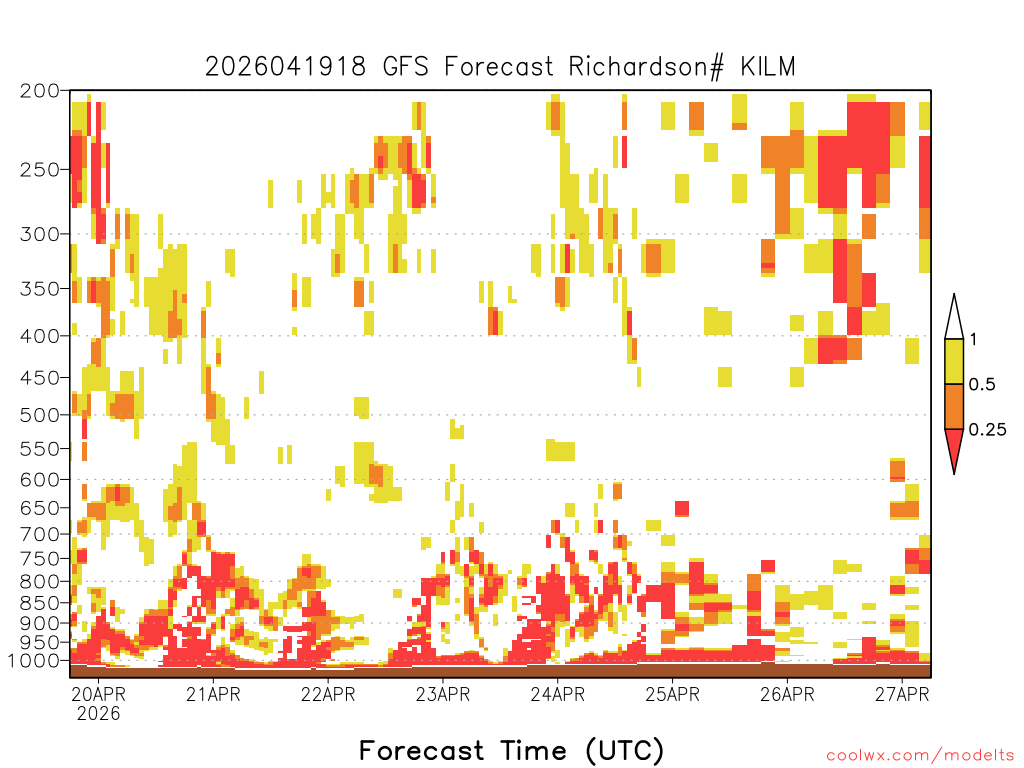 2026041918 GFS Forecast Richardson# KILM

200
250
300
350
400
450
500
550
600
650
700
750
800
850
900
950
1000

1
0.5
0.25

20APR
2026
21APR
22APR
23APR
24APR
25APR
26APR
27APR

Forecast Time (UTC)

coolwx.com/modelts